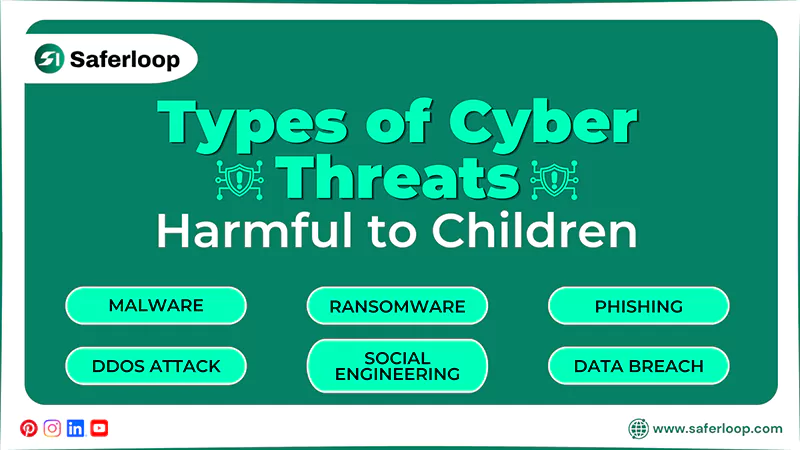 Saferloop

Types of Cyber Threats
Harmful to Children

MALWARE

RANSOMWARE

PHISHING

DDOS ATTACK

SOCIAL ENGINEERING

DATA BREACH

www.saferloop.com